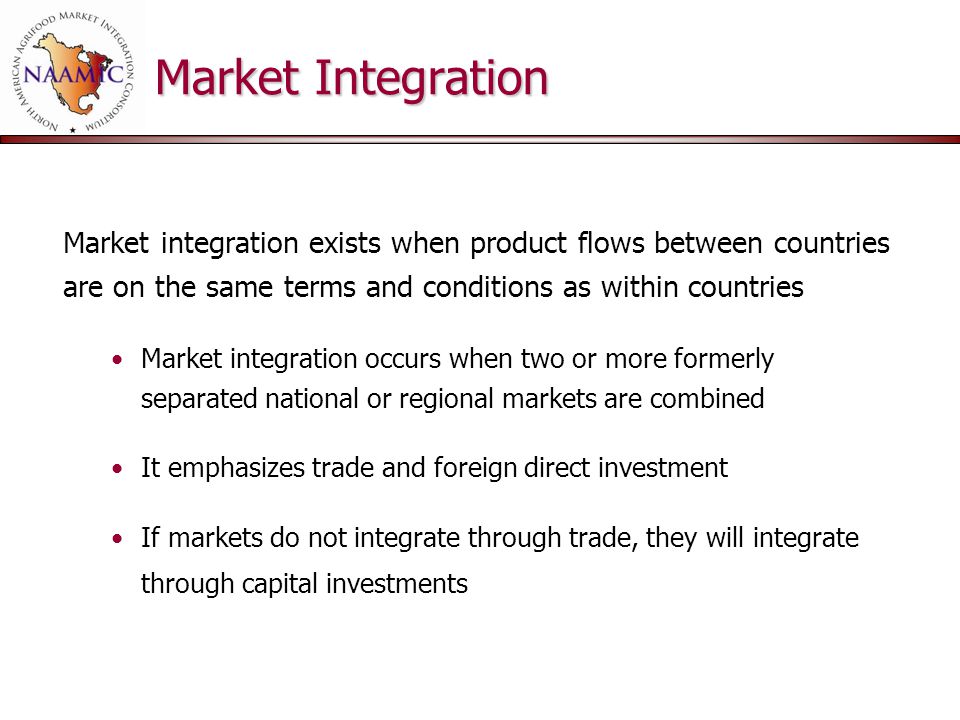 NORTH AMERICAN AGRIFOOD MARKET INTEGRATION CONSORTIUM
NAAMIC

Market Integration

Market integration exists when product flows between countries are on the same terms and conditions as within countries

• Market integration occurs when two or more formerly separated national or regional markets are combined

• It emphasizes trade and foreign direct investment

• If markets do not integrate through trade, they will integrate through capital investments